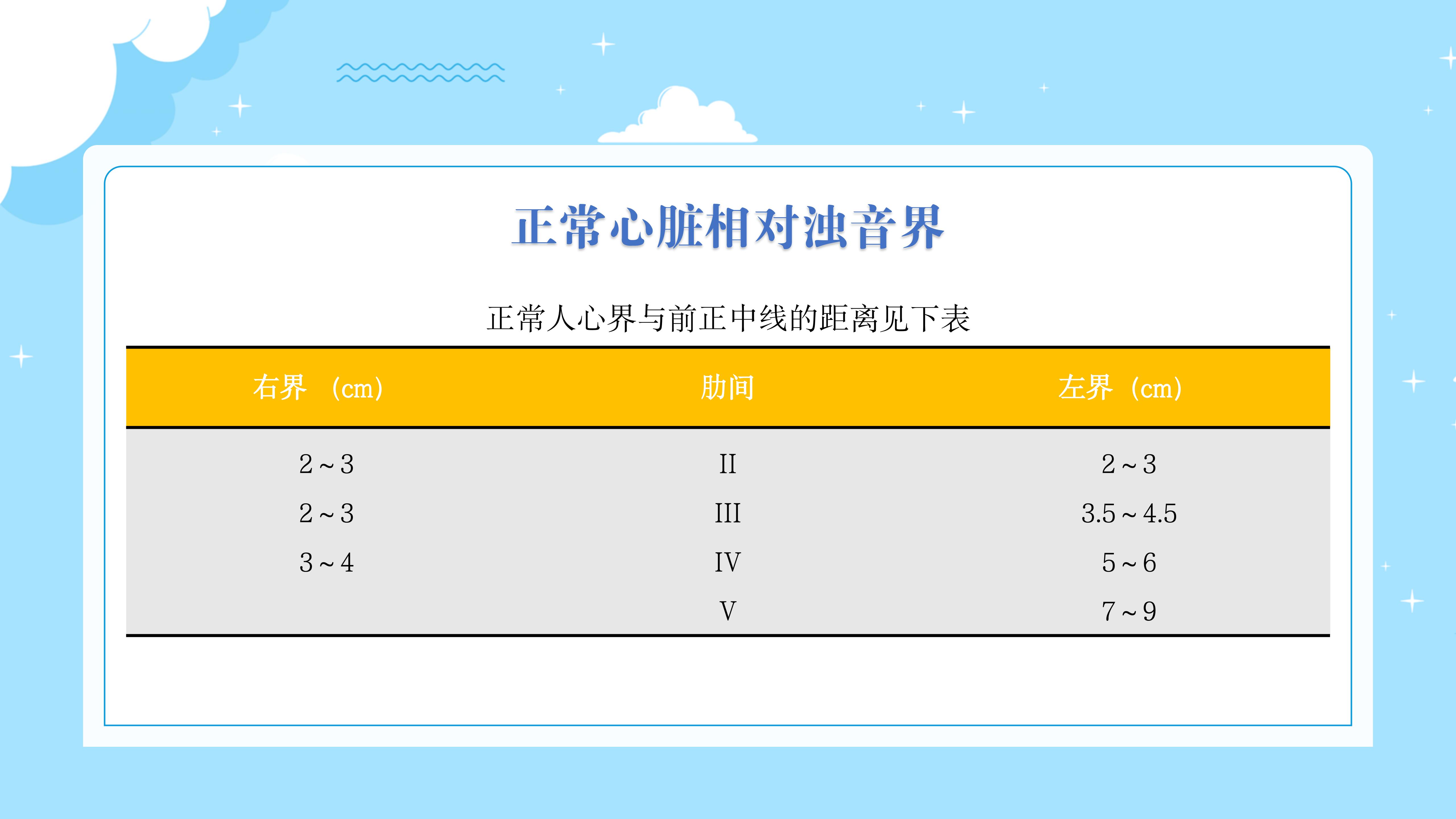 正常心脏相对浊音界

正常人心界与前正中线的距离见下表

| 右界 （cm） | 肋间 | 左界（cm） |
|---|---|---|
| 2～3 | II | 2～3 |
| 2～3 | III | 3.5～4.5 |
| 3～4 | IV | 5～6 |
|  | V | 7～9 |